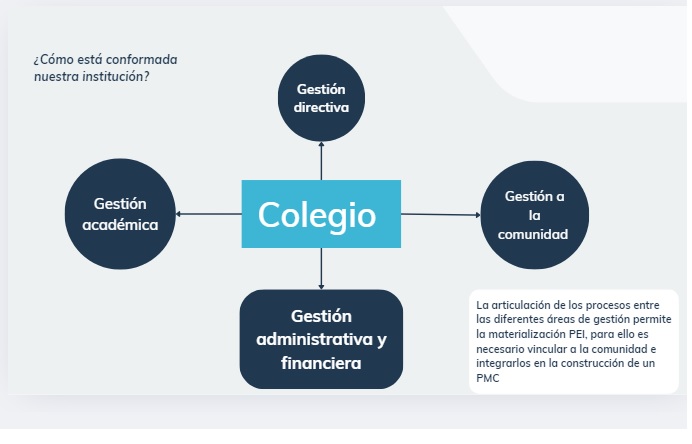 ¿Cómo está conformada nuestra institución?

Gestión directiva

Gestión académica

Colegio

Gestión a la comunidad

Gestión administrativa y financiera

La articulación de los procesos entre las diferentes áreas de gestión permite la materialización PEI, para ello es necesario vincular a la comunidad e integrarlos en la construcción de un PMC